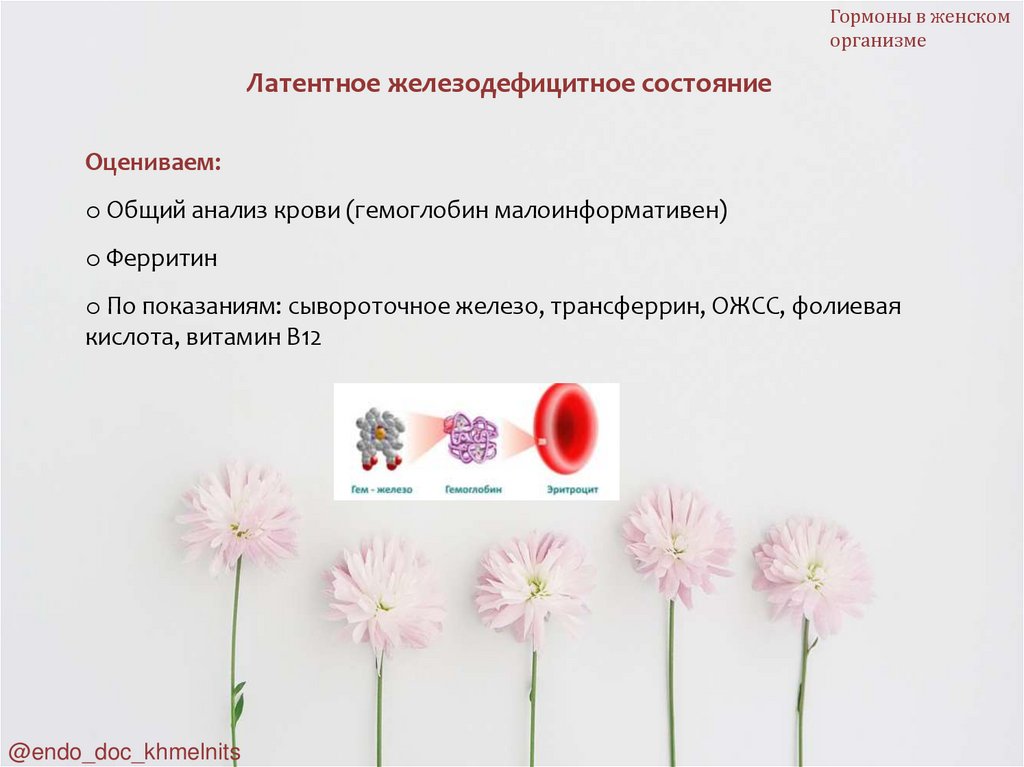 Гормоны в женском организме

Латентное железодефицитное состояние

Оцениваем:

o Общий анализ крови (гемоглобин малоинформативен)

o Ферритин

o По показаниям: сывороточное железо, трансферрин, ОЖСС, фолиевая кислота, витамин В12

Гем - железо
Гемоглобин
Эритроцит

@endo_doc_khmelnits